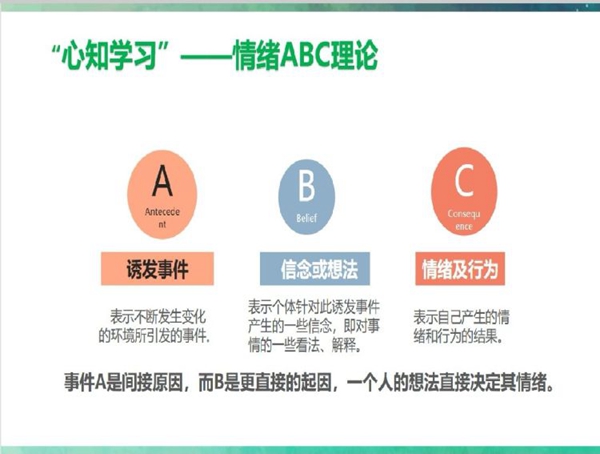 “心知学习”——情绪ABC理论

A
Antecedent

诱发事件

表示不断发生变化的环境所引发的事件.

B
Belief

信念或想法

表示个体针对此诱发事件产生的一些信念，即对事情的一些看法、解释。

C
Consequence

情绪及行为

表示自己产生的情绪和行为的结果。

事件A是间接原因，而B是更直接的起因，一个人的想法直接决定其情绪。